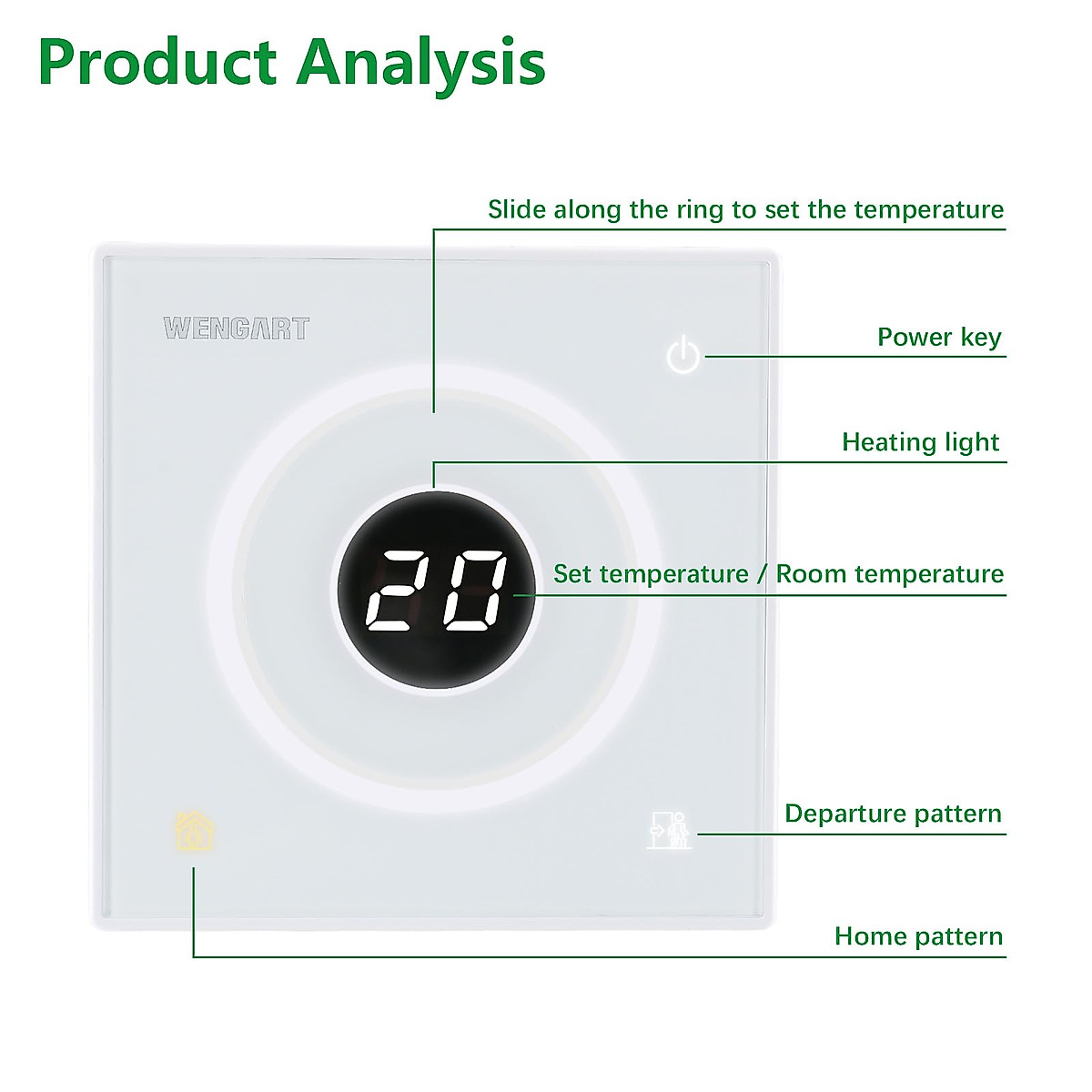 Product Analysis

Slide along the ring to set the temperature

WENGART

Power key

Heating light

20

Set temperature / Room temperature

Departure pattern

Home pattern